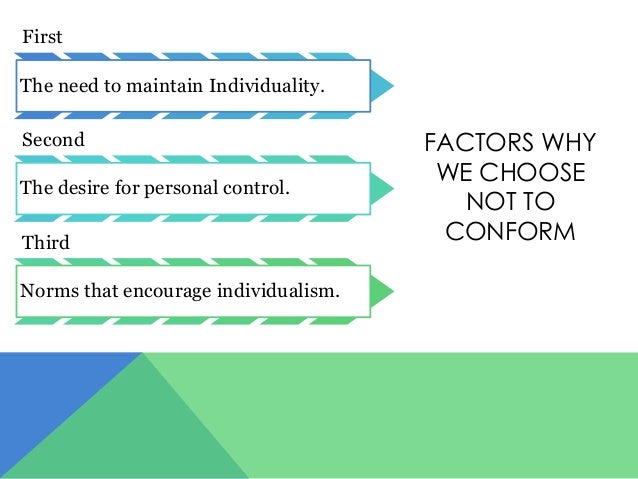 First

The need to maintain Individuality.

Second

The desire for personal control.

Third

Norms that encourage individualism.

FACTORS WHY WE CHOOSE NOT TO CONFORM